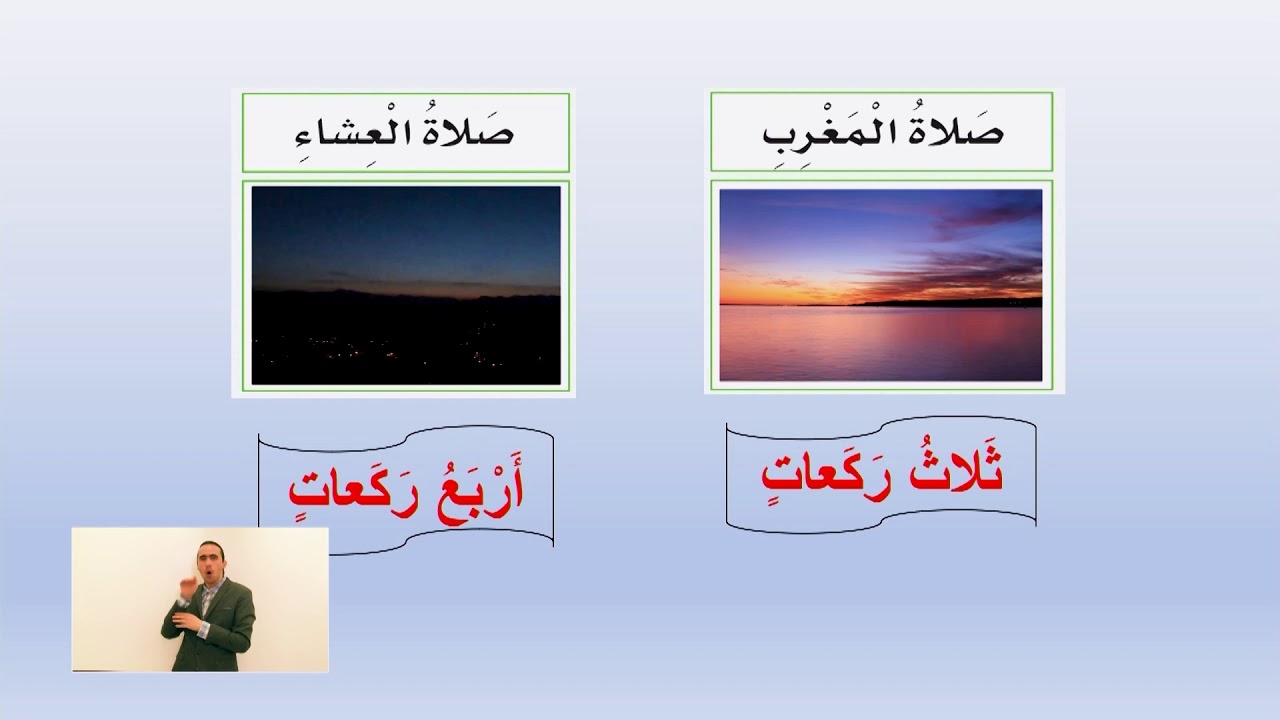 صَلاةُ الْمَغْرِبِ

ثَلاثُ رَكَعاتٍ

صَلاةُ الْعِشاءِ

أَرْبَعُ رَكَعاتٍ